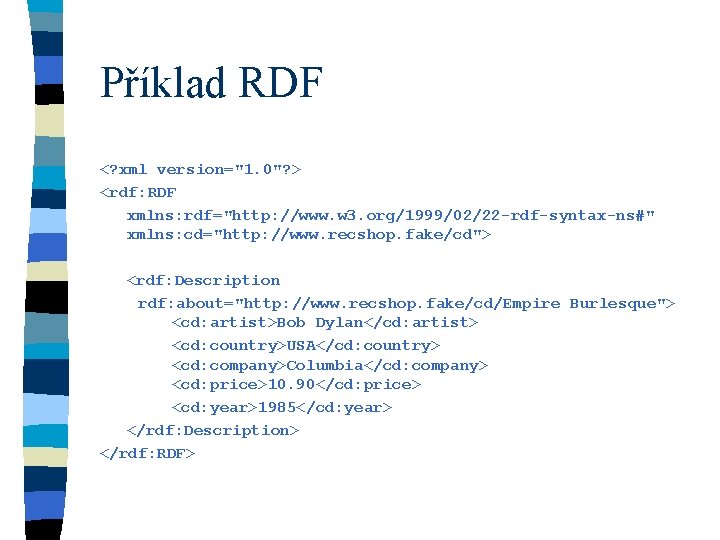 Příklad RDF

<?xml version="1.0"?>
<rdf:RDF
xmlns:rdf="http://www.w3.org/1999/02/22-rdf-syntax-ns#"
xmlns:cd="http://www.recshop.fake/cd">

<rdf:Description
rdf:about="http://www.recshop.fake/cd/Empire Burlesque">
<cd:artist>Bob Dylan</cd:artist>
<cd:country>USA</cd:country>
<cd:company>Columbia</cd:company>
<cd:price>10.90</cd:price>
<cd:year>1985</cd:year>
</rdf:Description>
</rdf:RDF>